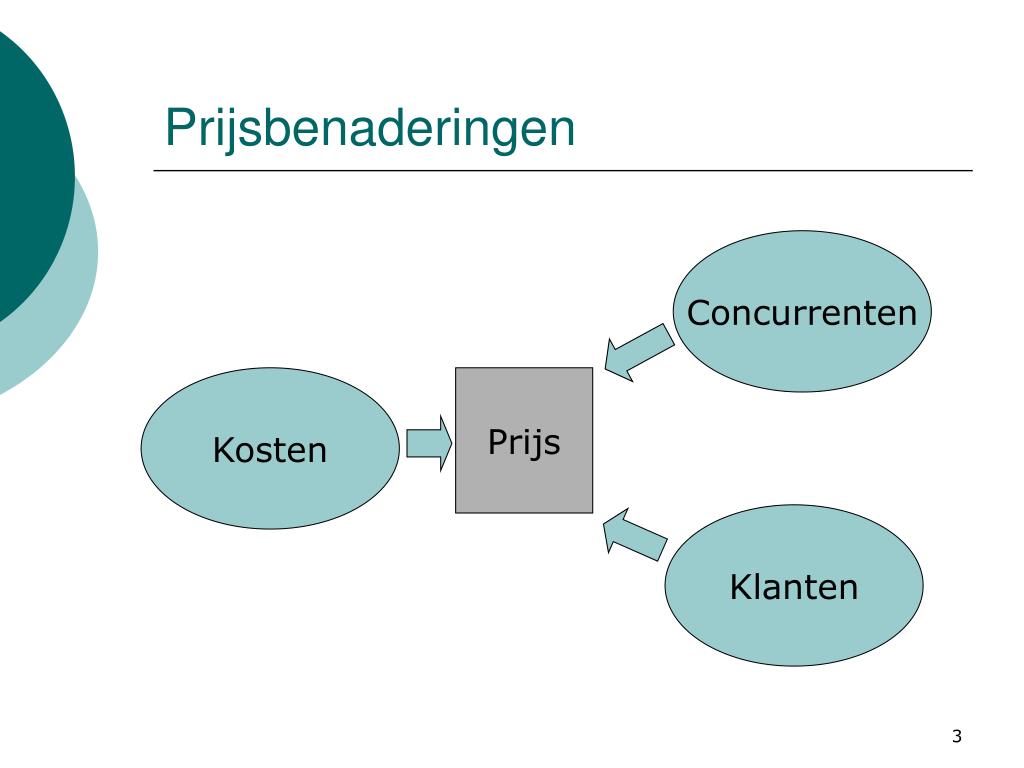 Prijsbenaderingen

Concurrenten

Kosten

Prijs

Klanten

3